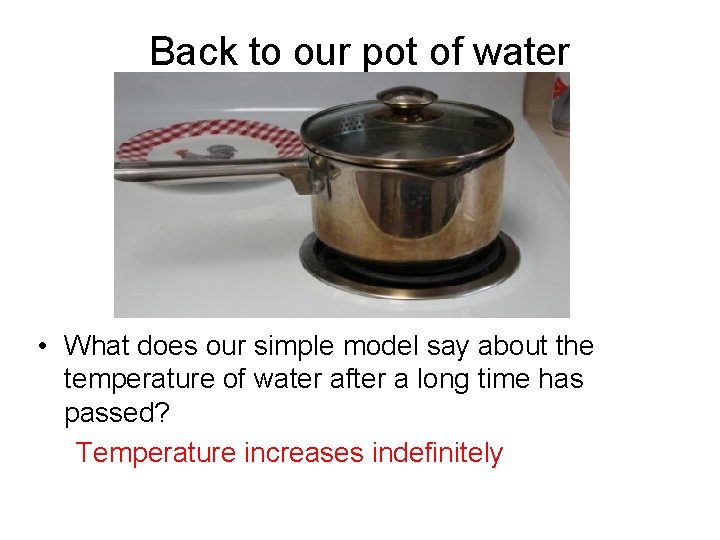 Back to our pot of water

• What does our simple model say about the temperature of water after a long time has passed?

Temperature increases indefinitely